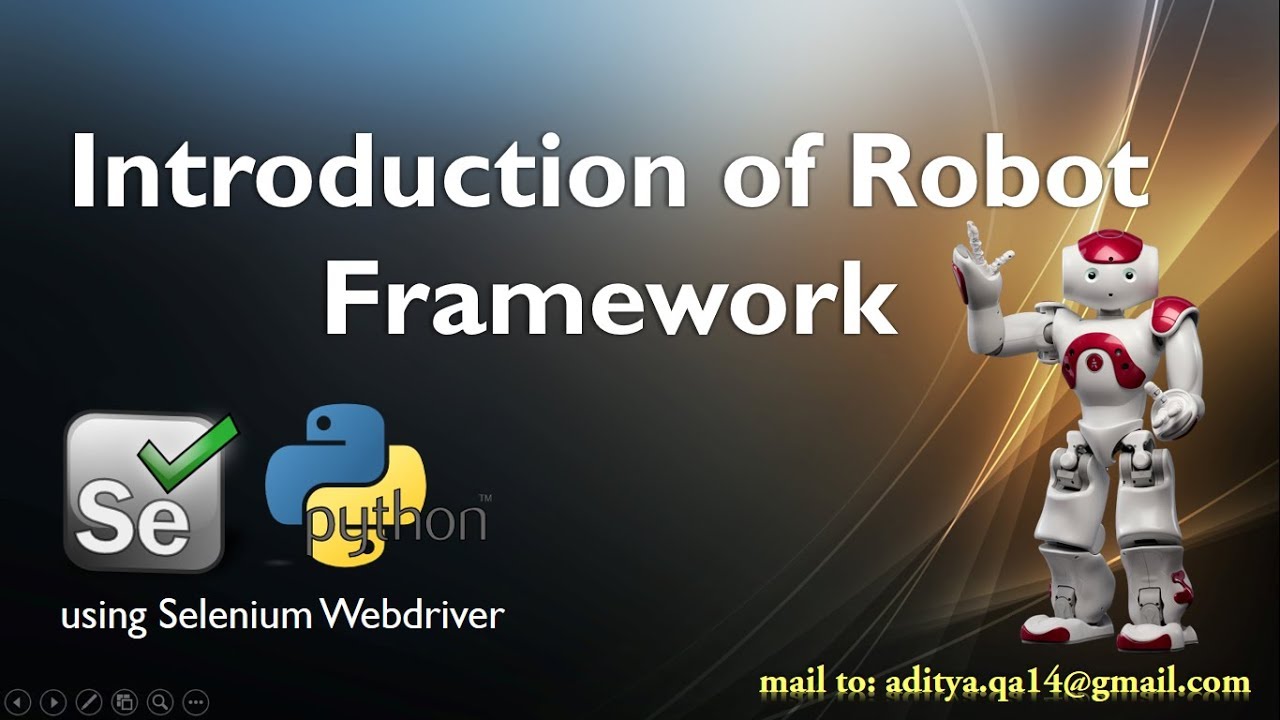 Introduction of Robot Framework

Se

python™

using Selenium Webdriver

mail to: aditya.qa14@gmail.com